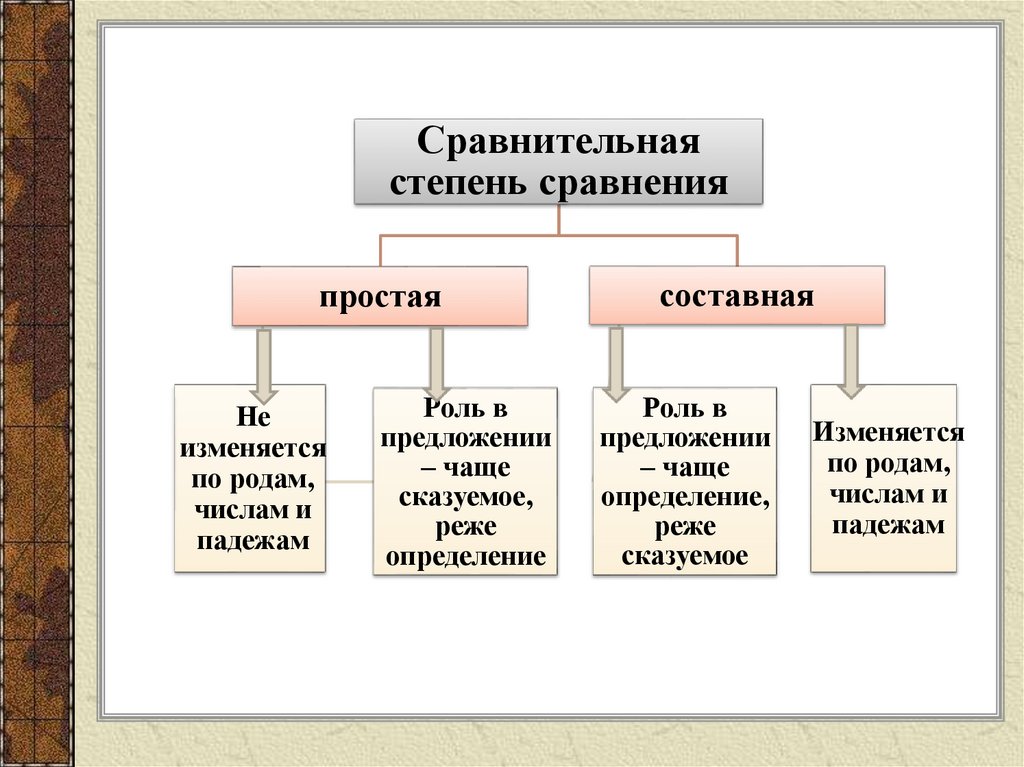 Сравнительная степень сравнения

простая

составная

Не изменяется по родам, числам и падежам

Роль в предложении – чаще сказуемое, реже определение

Роль в предложении – чаще определение, реже сказуемое

Изменяется по родам, числам и падежам